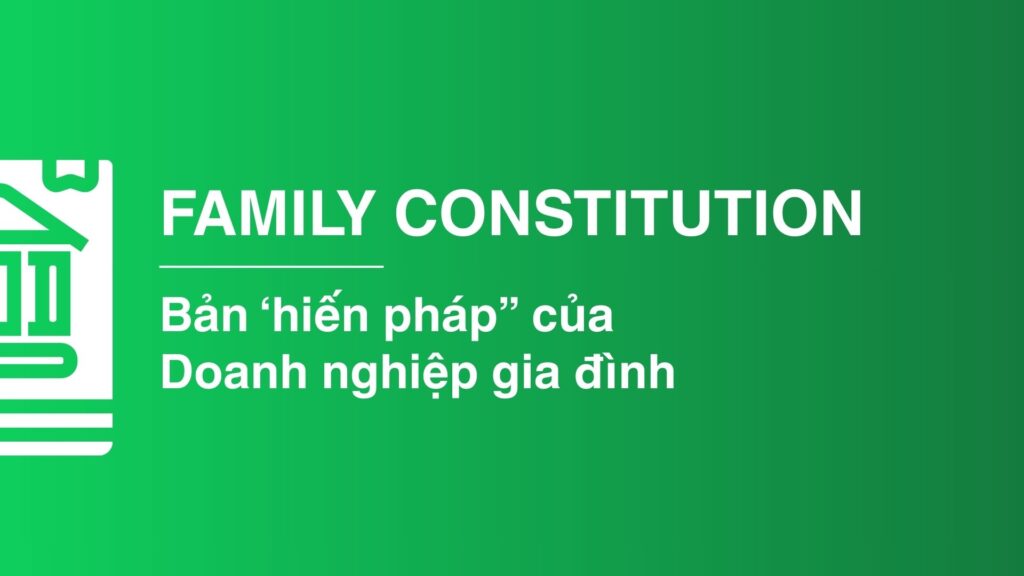 FAMILY CONSTITUTION

Bản ‘hiến pháp” của Doanh nghiệp gia đình